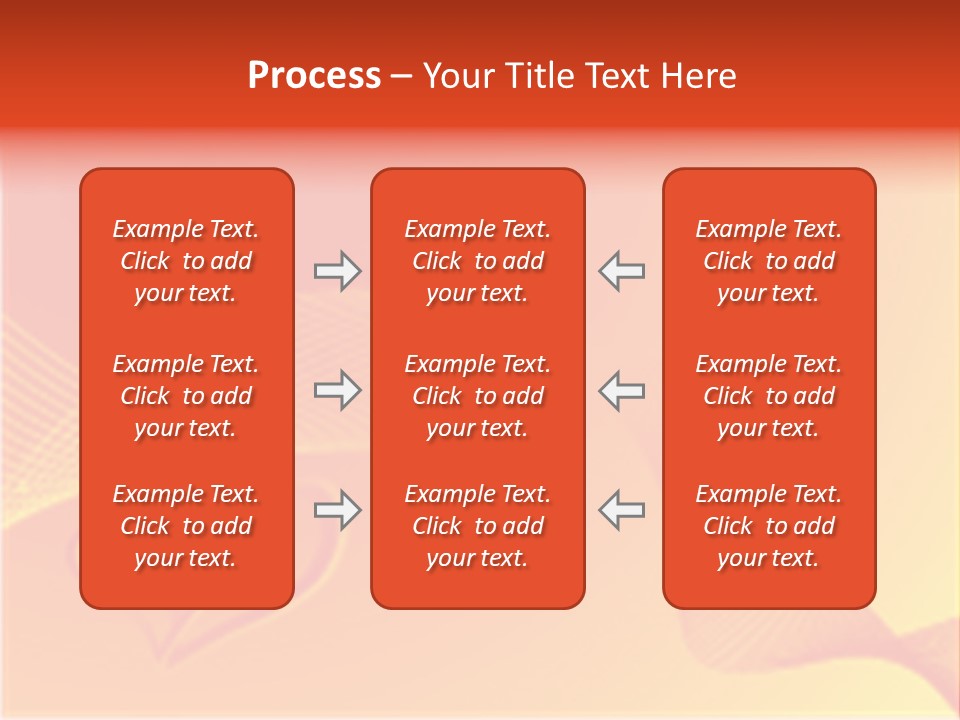 Process – Your Title Text Here

Example Text. Click to add your text.

Example Text. Click to add your text.

Example Text. Click to add your text.

Example Text. Click to add your text.

Example Text. Click to add your text.

Example Text. Click to add your text.

Example Text. Click to add your text.

Example Text. Click to add your text.

Example Text. Click to add your text.